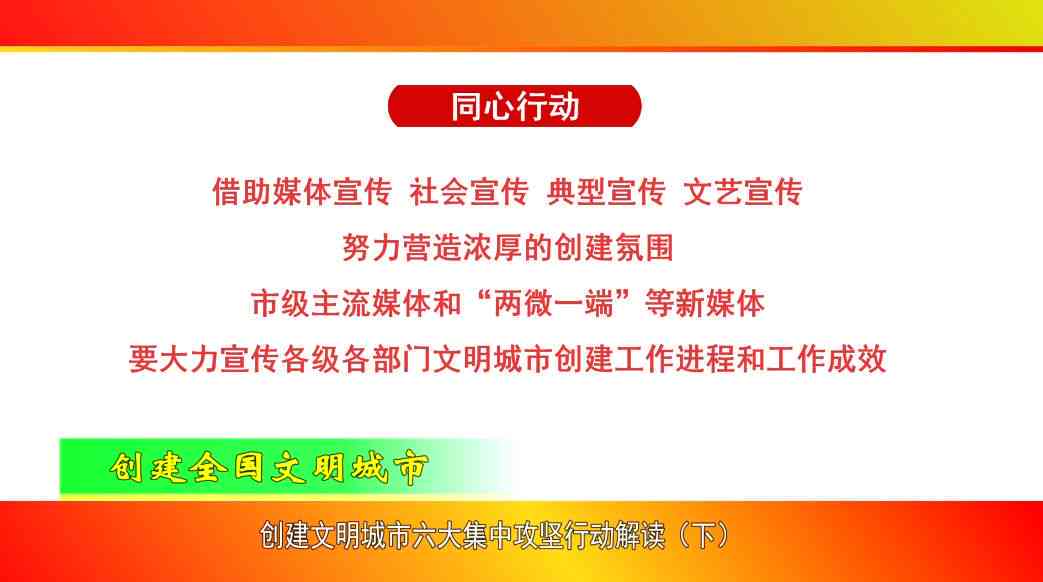 同心行动

借助媒体宣传 社会宣传 典型宣传 文艺宣传

努力营造浓厚的创建氛围

市级主流媒体和“两微一端”等新媒体

要大力宣传各级各部门文明城市创建工作进程和工作成效

创建全国文明城市

创建文明城市六大集中攻坚行动解读（下）